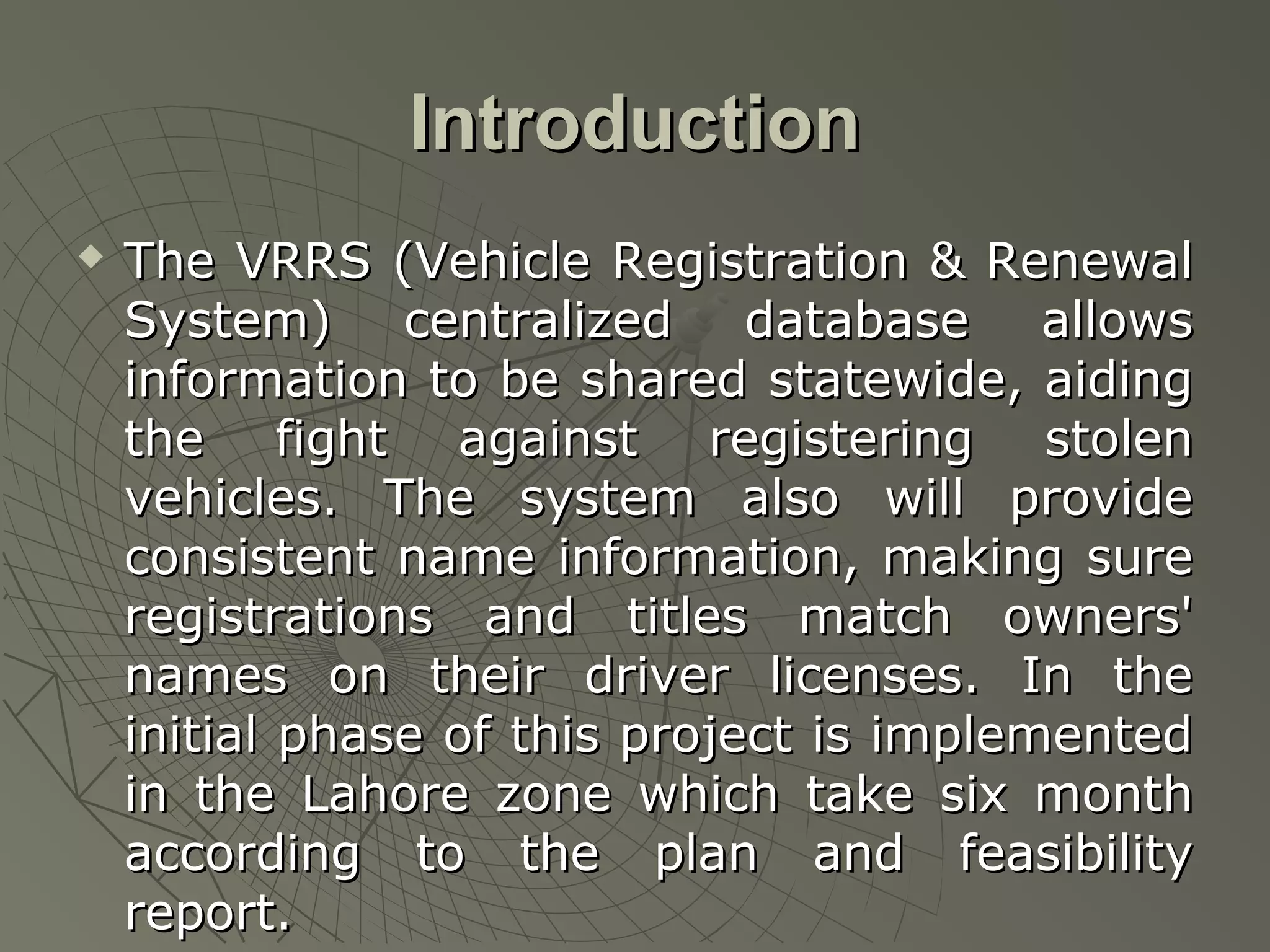 Introduction

The VRRS (Vehicle Registration & Renewal System) centralized database allows information to be shared statewide, aiding the fight against registering stolen vehicles. The system also will provide consistent name information, making sure registrations and titles match owners' names on their driver licenses. In the initial phase of this project is implemented in the Lahore zone which take six month according to the plan and feasibility report.